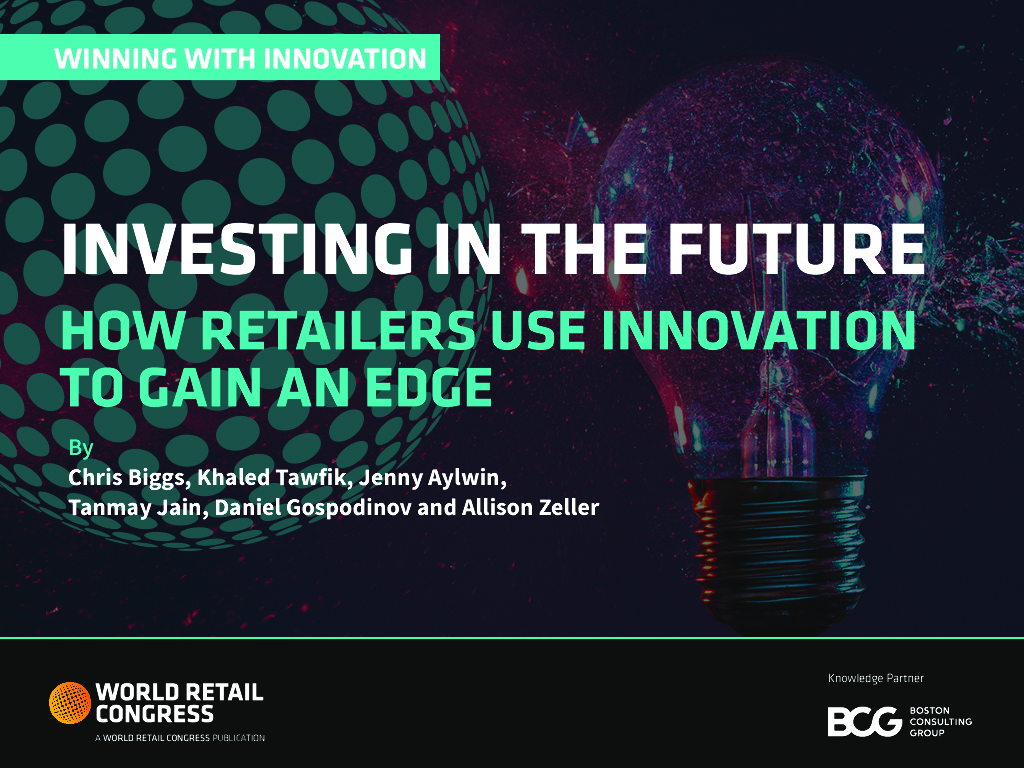 WINNING WITH INNOVATION

INVESTING IN THE FUTURE

HOW RETAILERS USE INNOVATION TO GAIN AN EDGE

By
Chris Biggs, Khaled Tawfik, Jenny Aylwin, Tanmay Jain, Daniel Gospodinov and Allison Zeller

WORLD RETAIL CONGRESS
A WORLD RETAIL CONGRESS PUBLICATION

Knowledge Partner

BCG BOSTON CONSULTING GROUP